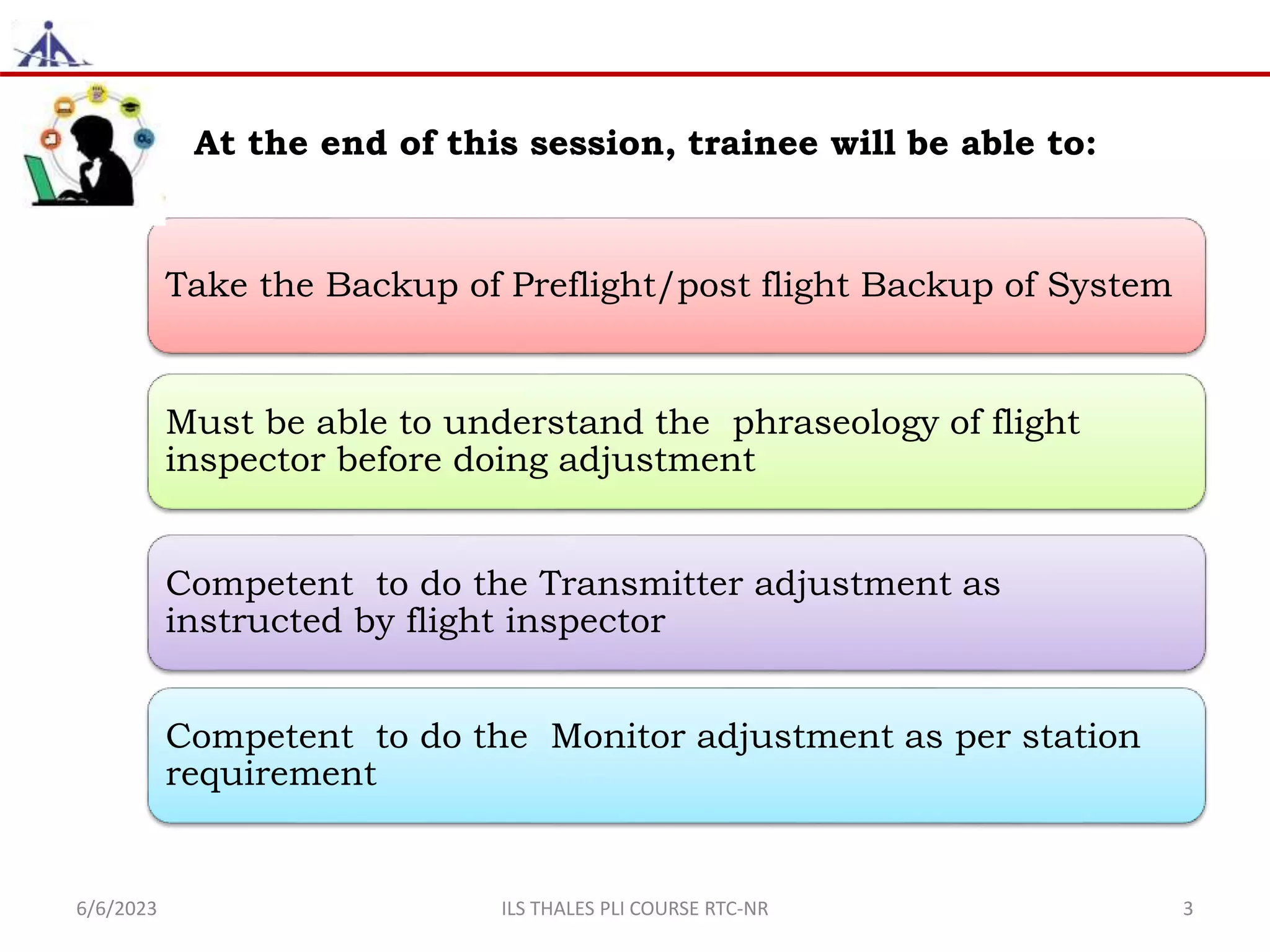 At the end of this session, trainee will be able to:

Take the Backup of Preflight/post flight Backup of System

Must be able to understand the phraseology of flight inspector before doing adjustment

Competent to do the Transmitter adjustment as instructed by flight inspector

Competent to do the Monitor adjustment as per station requirement

6/6/2023

ILS THALES PLI COURSE RTC-NR

3